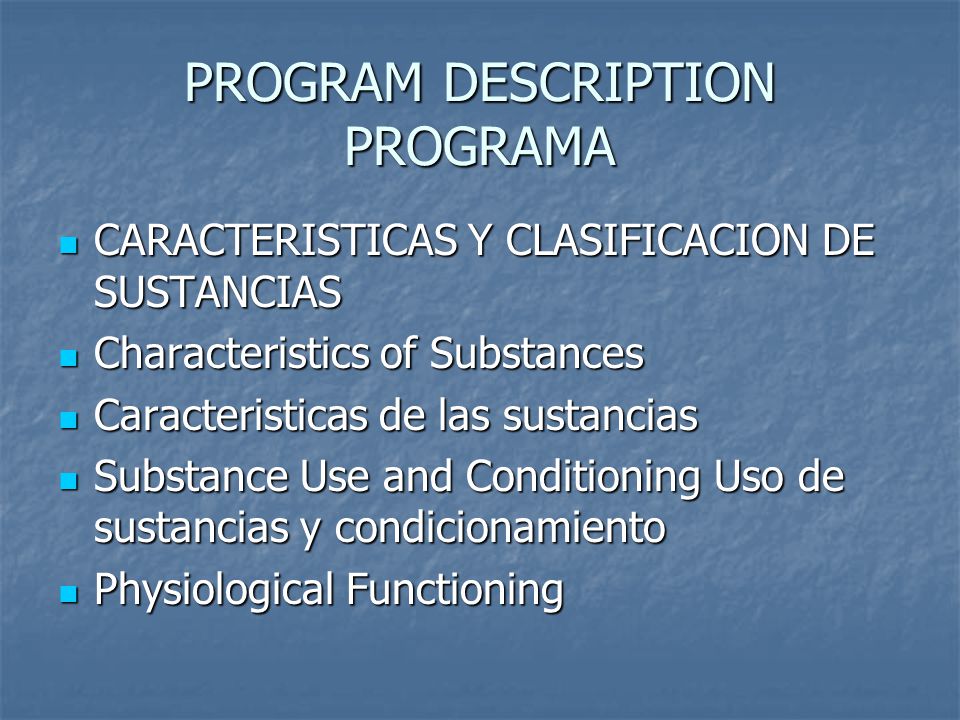 PROGRAM DESCRIPTION
PROGRAMA

- CARACTERISTICAS Y CLASIFICACION DE SUSTANCIAS
- Characteristics of Substances
- Caracteristicas de las sustancias
- Substance Use and Conditioning Uso de sustancias y condicionamiento
- Physiological Functioning